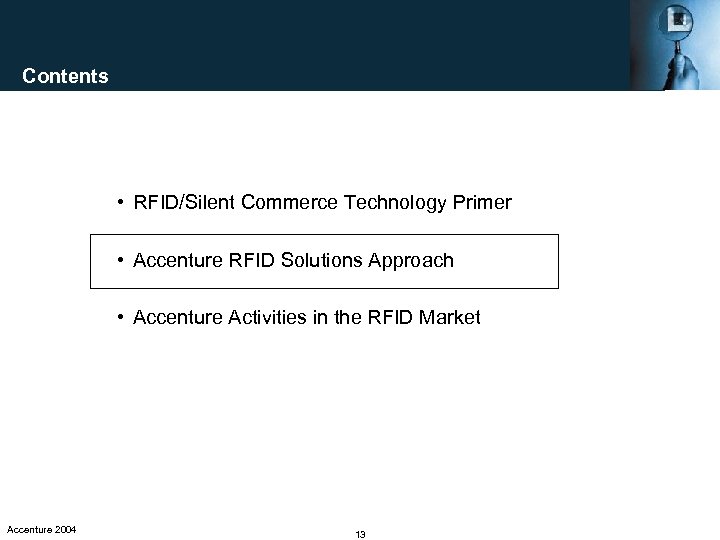 Contents

• RFID/Silent Commerce Technology Primer

• Accenture RFID Solutions Approach

• Accenture Activities in the RFID Market

Accenture 2004

13